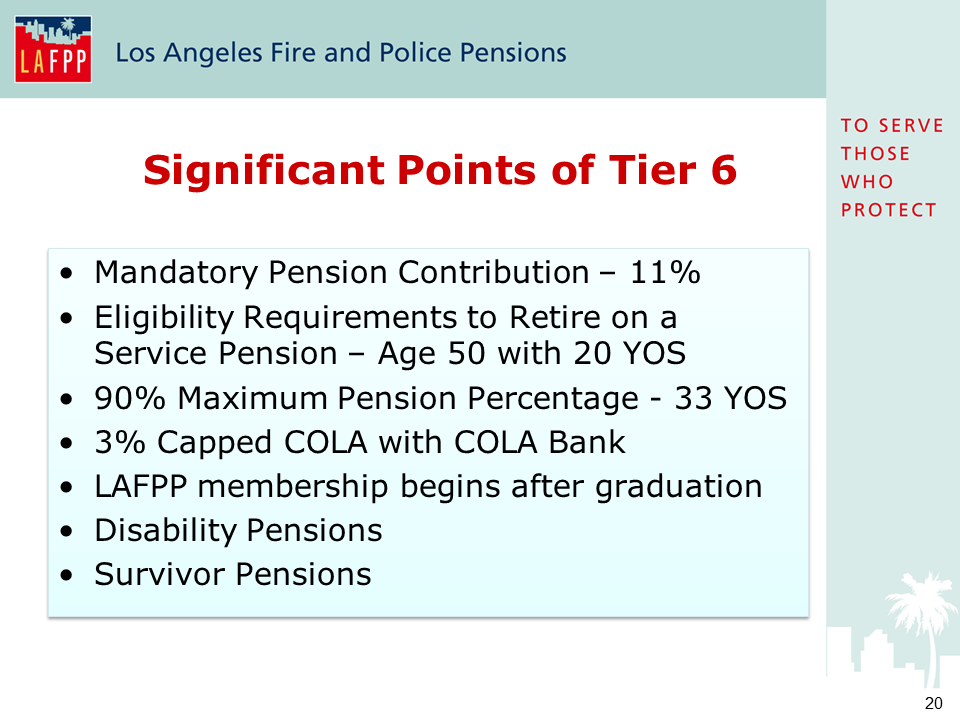 LAFPP

Los Angeles Fire and Police Pensions

TO SERVE THOSE WHO PROTECT

Significant Points of Tier 6

• Mandatory Pension Contribution – 11%
• Eligibility Requirements to Retire on a Service Pension – Age 50 with 20 YOS
• 90% Maximum Pension Percentage - 33 YOS
• 3% Capped COLA with COLA Bank
• LAFPP membership begins after graduation
• Disability Pensions
• Survivor Pensions

20